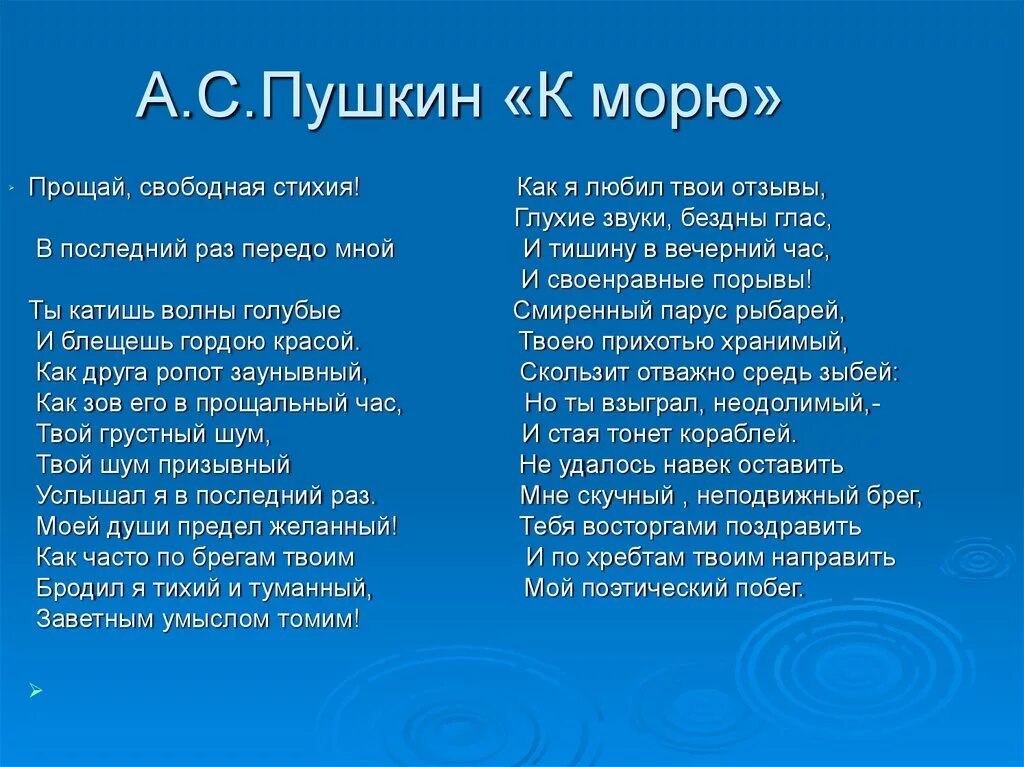 А.С.Пушкин «К морю»

Прощай, свободная стихия!

В последний раз передо мной

Ты катишь волны голубые
И блещешь гордою красой.
Как друга ропот заунывный,
Как зов его в прощальный час,
Твой грустный шум,
Твой шум призывный
Услышал я в последний раз.
Моей души предел желанный!
Как часто по брегам твоим
Бродил я тихий и туманный,
Заветным умыслом томим!

Как я любил твои отзывы,
Глухие звуки, бездны глас,
И тишину в вечерний час,
И своенравные порывы!
Смиренный парус рыбарей,
Твоею прихотью хранимый,
Скользит отважно средь зыбей:
Но ты взыграл, неодолимый,-
И стая тонет кораблей.
Не удалось навек оставить
Мне скучный , неподвижный брег,
Тебя восторгами поздравить
И по хребтам твоим направить
Мой поэтический побег.